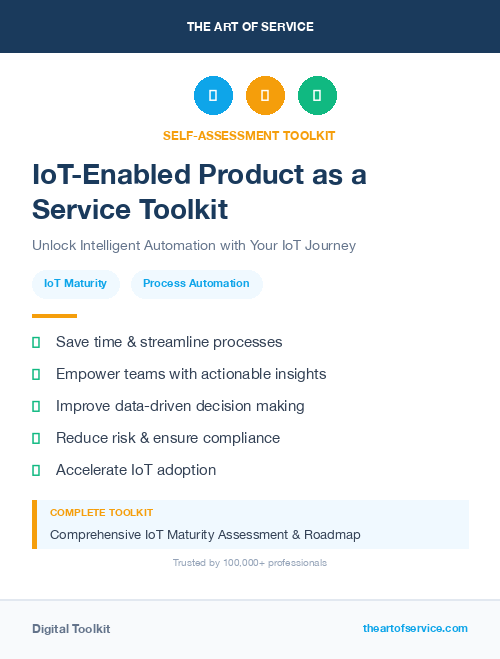 THE ART OF SERVICE

SELF-ASSESSMENT TOOLKIT

IoT-Enabled Product as a Service Toolkit

Unlock Intelligent Automation with Your IoT Journey

IoT Maturity

Process Automation

Save time & streamline processes

Empower teams with actionable insights

Improve data-driven decision making

Reduce risk & ensure compliance

Accelerate IoT adoption

COMPLETE TOOLKIT

Comprehensive IoT Maturity Assessment & Roadmap

Trusted by 100,000+ professionals

Digital Toolkit

theartofservice.com